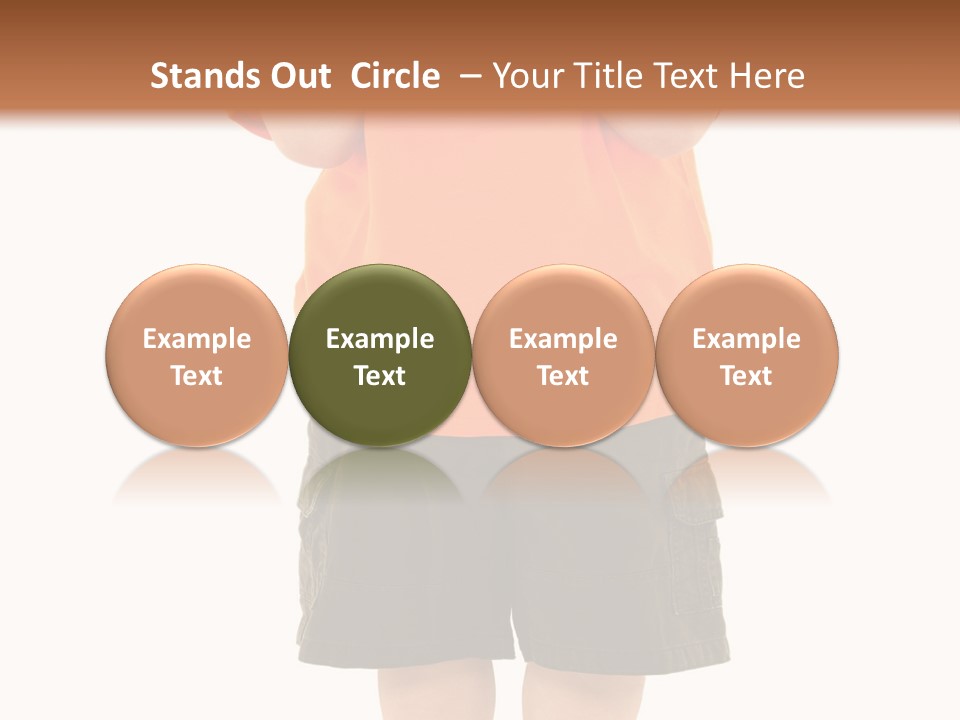 Stands Out Circle – Your Title Text Here

Example Text

Example Text

Example Text

Example Text